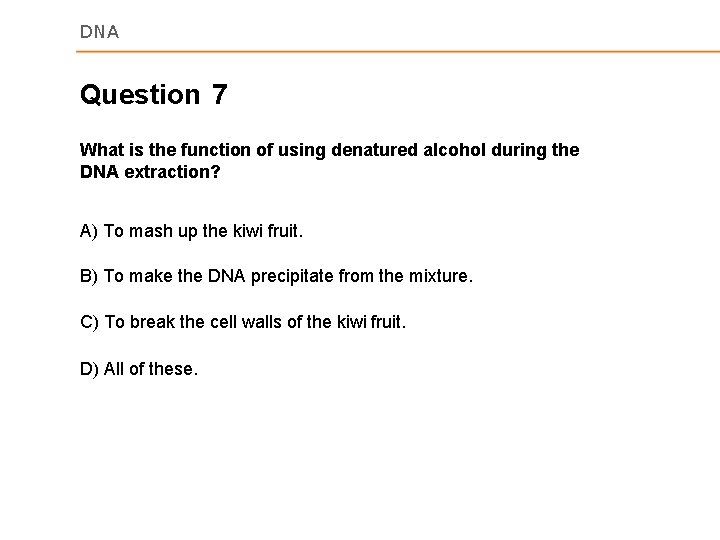 DNA

Question 7

What is the function of using denatured alcohol during the DNA extraction?

A) To mash up the kiwi fruit.

B) To make the DNA precipitate from the mixture.

C) To break the cell walls of the kiwi fruit.

D) All of these.